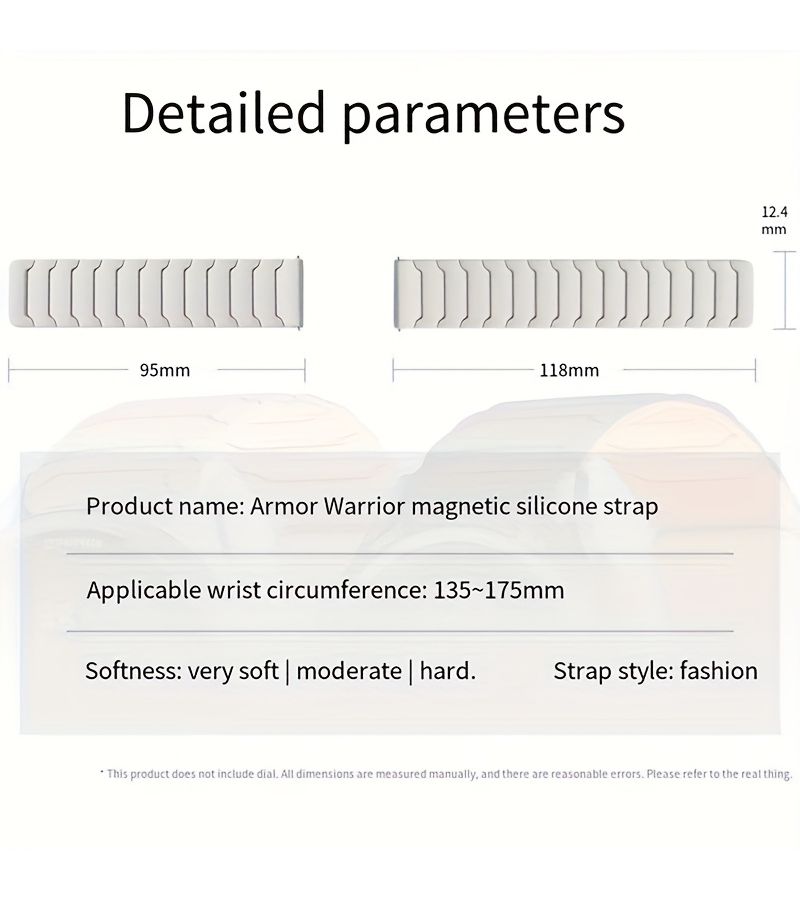 Detailed parameters

12.4 mm

95mm

118mm

Product name: Armor Warrior magnetic silicone strap

Applicable wrist circumference: 135~175mm

Softness: very soft | moderate | hard.

Strap style: fashion

* This product does not include dial. All dimensions are measured manually, and there are reasonable errors. Please refer to the real thing.